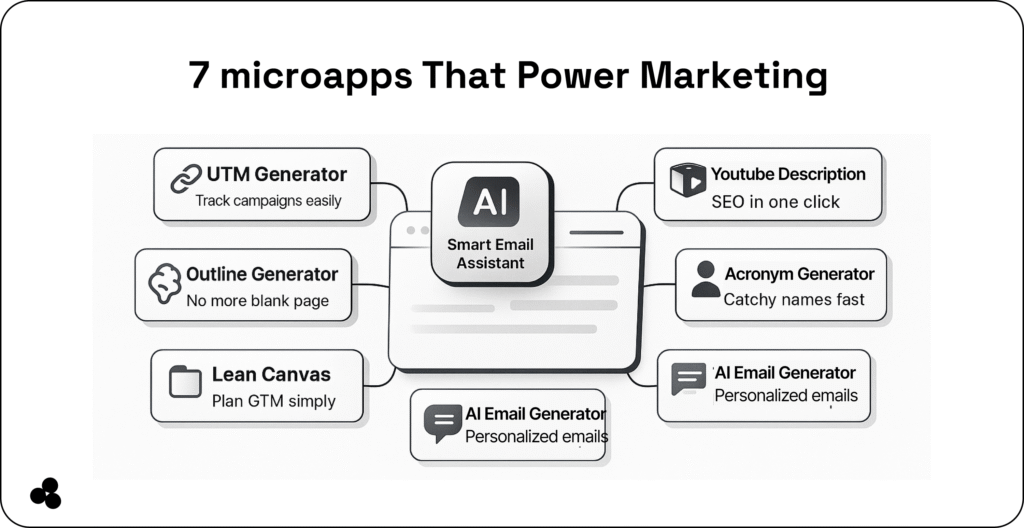 7 microapps That Power Marketing

UTM Generator
Track campaigns easily

Outline Generator
No more blank page

Lean Canvas
Plan GTM simply

AI
Smart Email Assistant

AI Email Generator
Personalized emails

Youtube Description
SEO in one click

Acronym Generator
Catchy names fast

AI Email Generator
Personalized emails